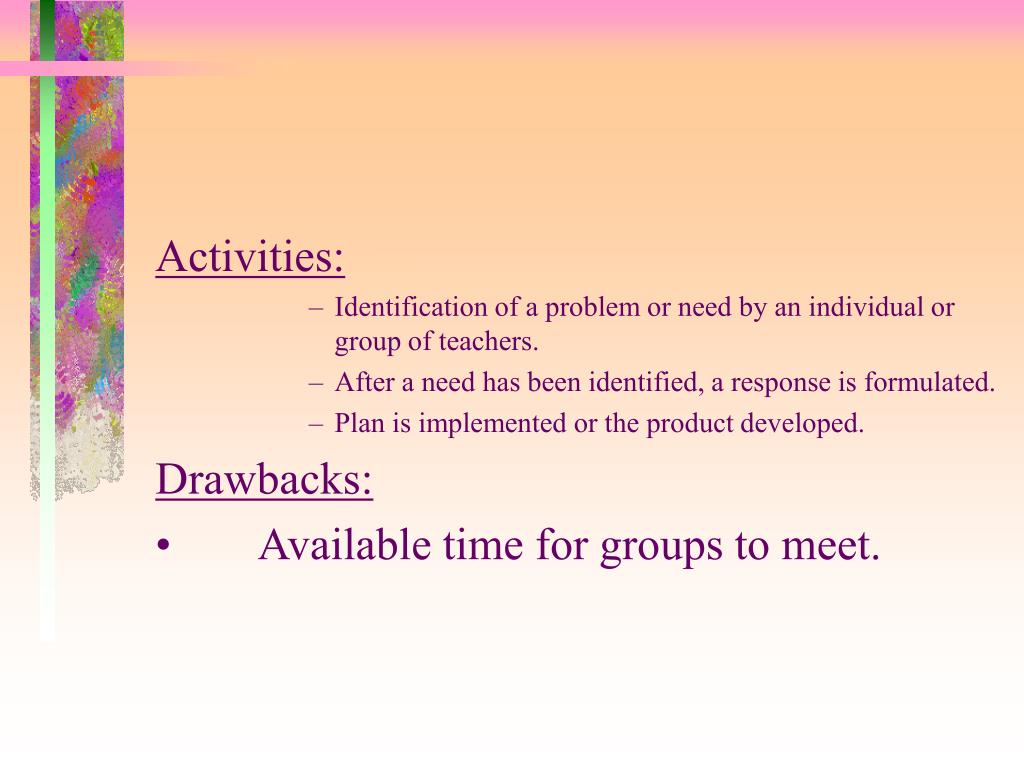 Activities:

– Identification of a problem or need by an individual or group of teachers.
– After a need has been identified, a response is formulated.
– Plan is implemented or the product developed.

Drawbacks:

• Available time for groups to meet.